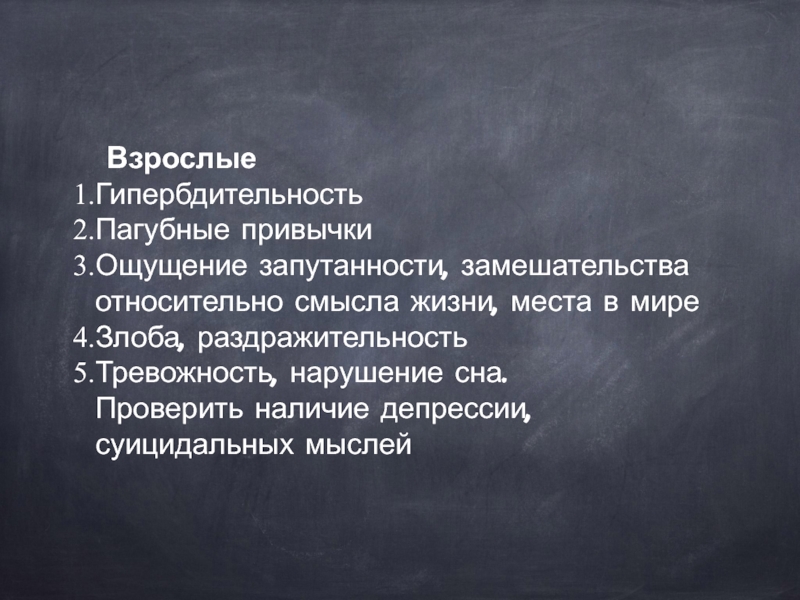 Взрослые
1.Гипербдительность
2.Пагубные привычки
3.Ощущение запутанности, замешательства относительно смысла жизни, места в мире
4.Злоба, раздражительность
5.Тревожность, нарушение сна. Проверить наличие депрессии, суицидальных мыслей